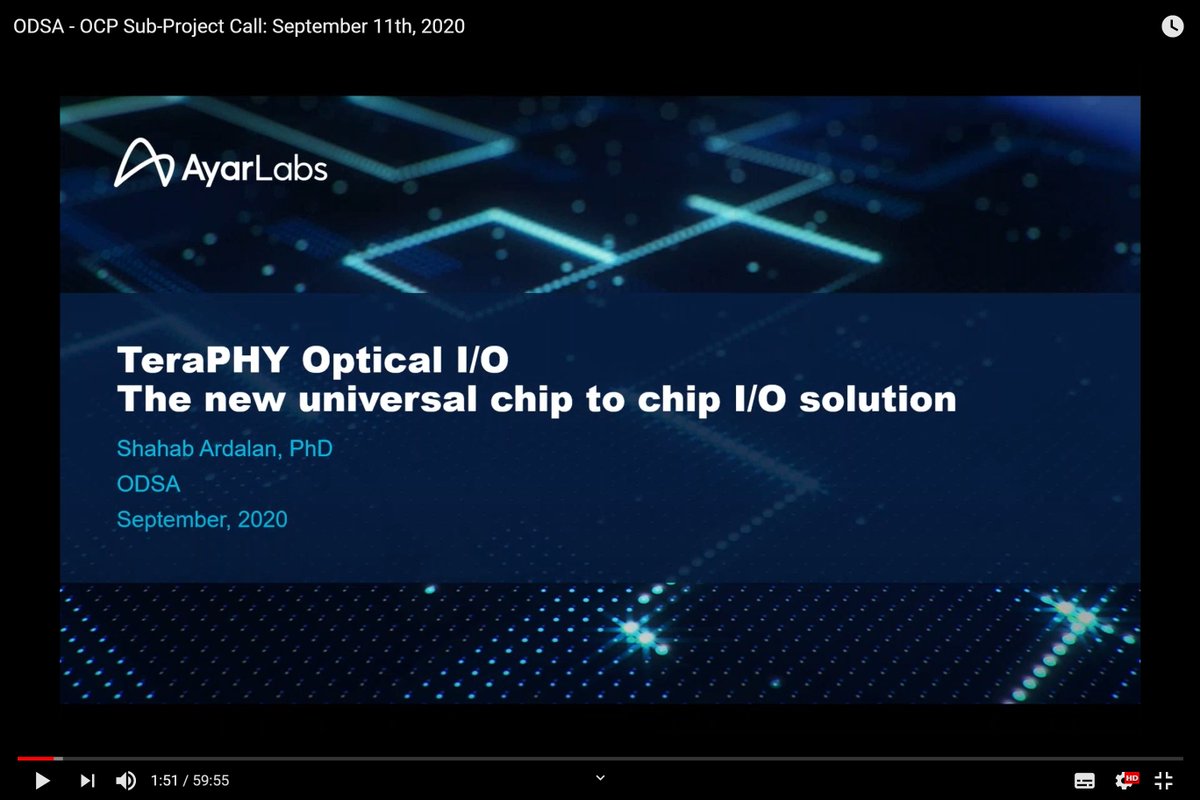 ODSA - OCP Sub-Project Call: September 11th, 2020

AyarLabs

TeraPHY Optical I/O
The new universal chip to chip I/O solution

Shahab Ardalan, PhD
ODSA
September, 2020

1:51 / 59:55

HD